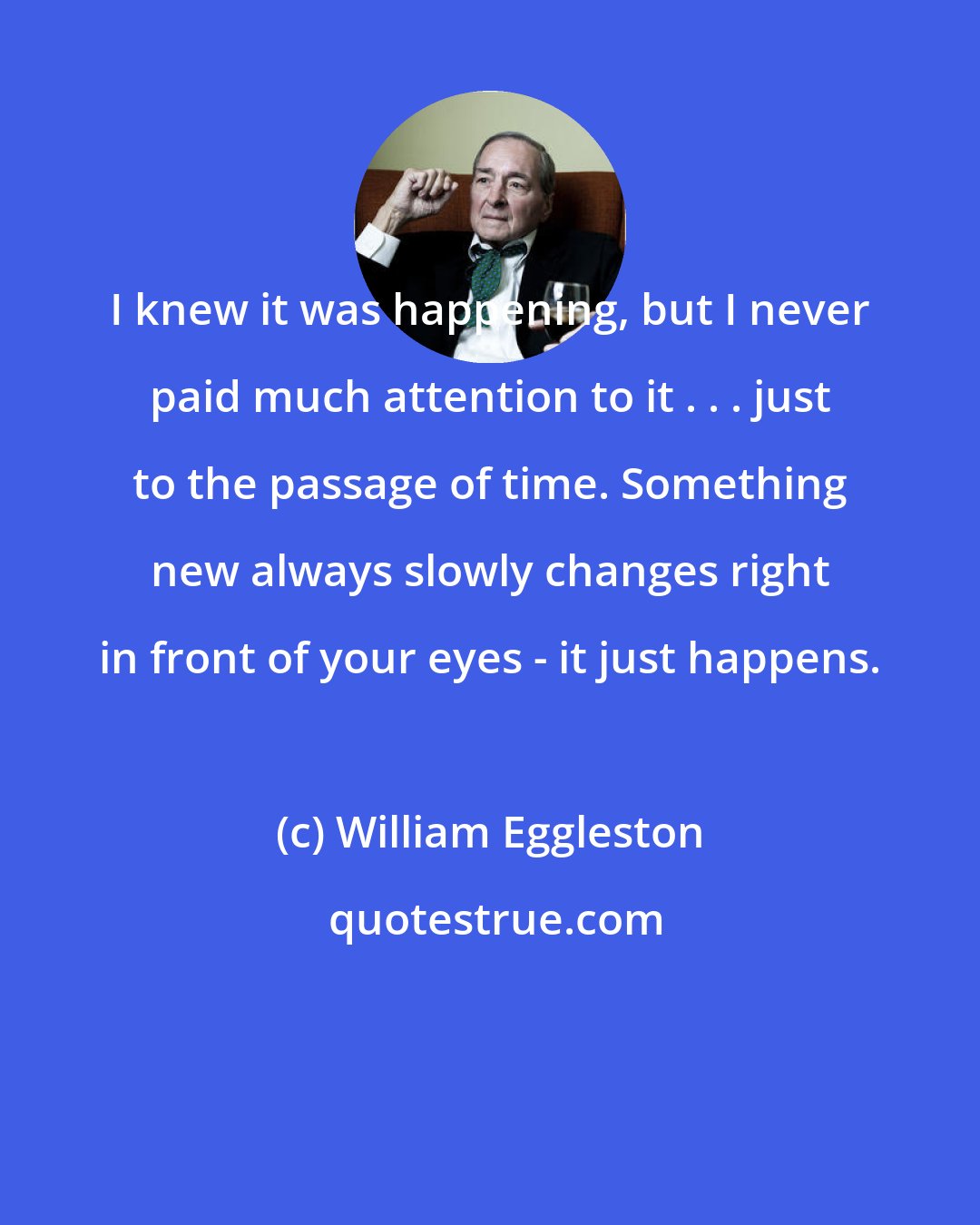 I knew it was happening, but I never paid much attention to it . . . just to the passage of time. Something new always slowly changes right in front of your eyes - it just happens.

(c) William Eggleston

quotestrue.com